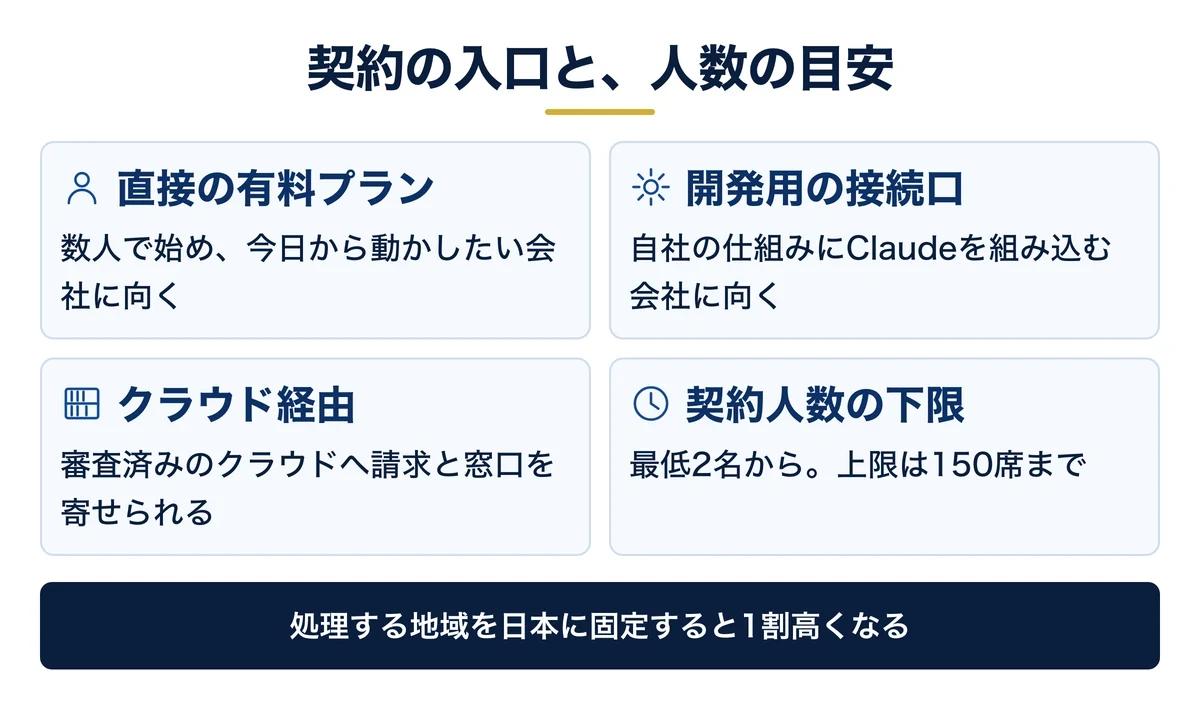 契約の入口と、人数の目安

直接の有料プラン

数人で始め、今日から動かしたい会社に向く

開発用の接続口

自社の仕組みにClaudeを組み込む会社に向く

クラウド経由

審査済みのクラウドへ請求と窓口を寄せられる

契約人数の下限

最低2名から。上限は150席まで

処理する地域を日本に固定すると1割高くなる